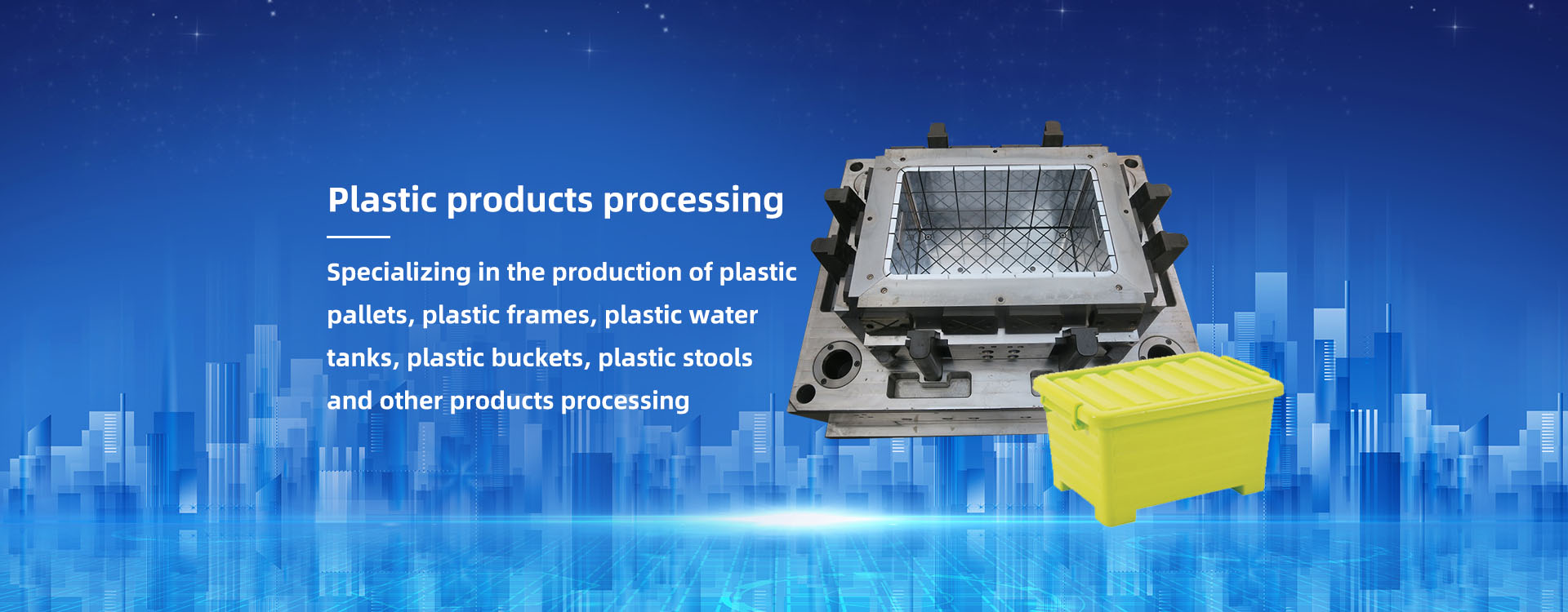 Plastic products processing

Specializing in the production of plastic pallets, plastic frames, plastic water tanks, plastic buckets, plastic stools and other products processing